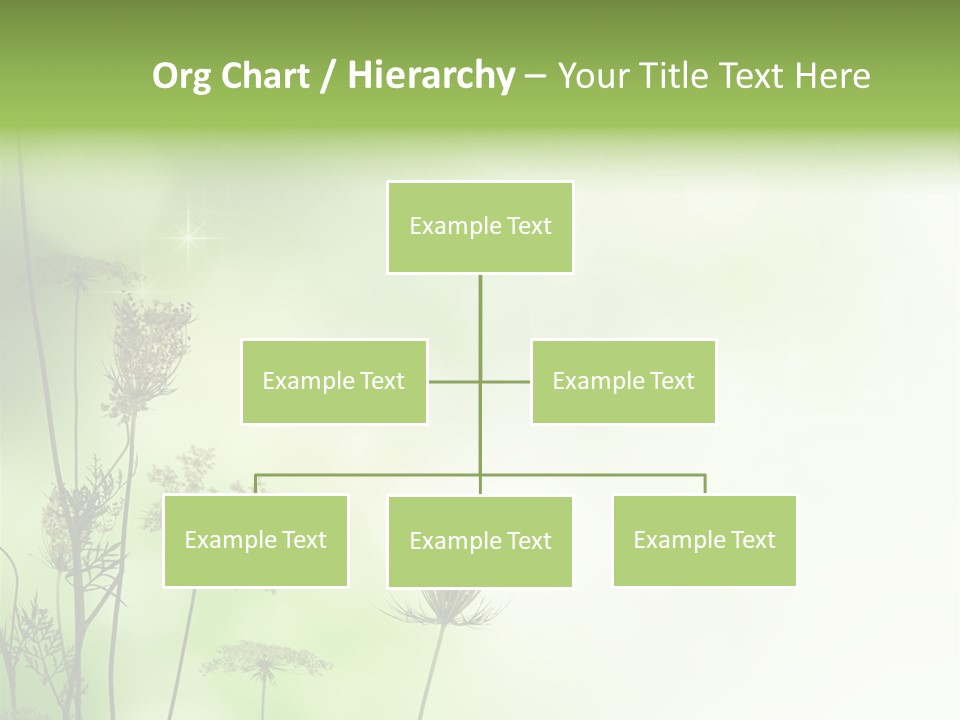 Org Chart / Hierarchy – Your Title Text Here

Example Text

Example Text

Example Text

Example Text

Example Text

Example Text